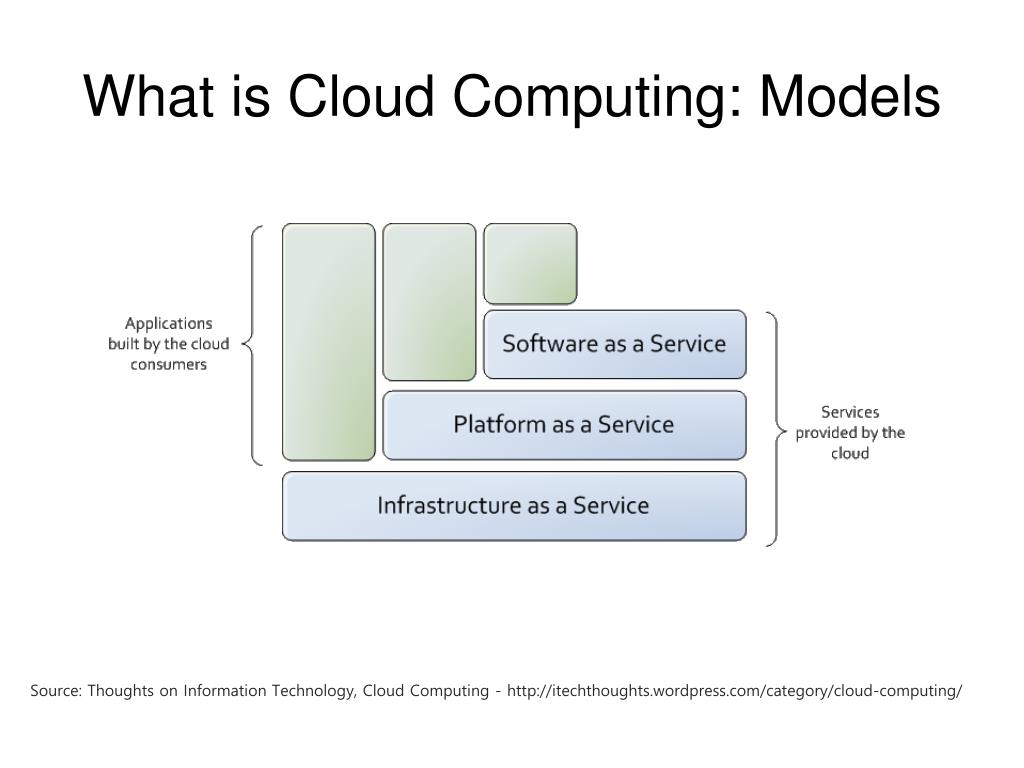 What is Cloud Computing: Models

Applications built by the cloud consumers

Software as a Service

Platform as a Service

Infrastructure as a Service

Services provided by the cloud

Source: Thoughts on Information Technology, Cloud Computing - http://itechthoughts.wordpress.com/category/cloud-computing/